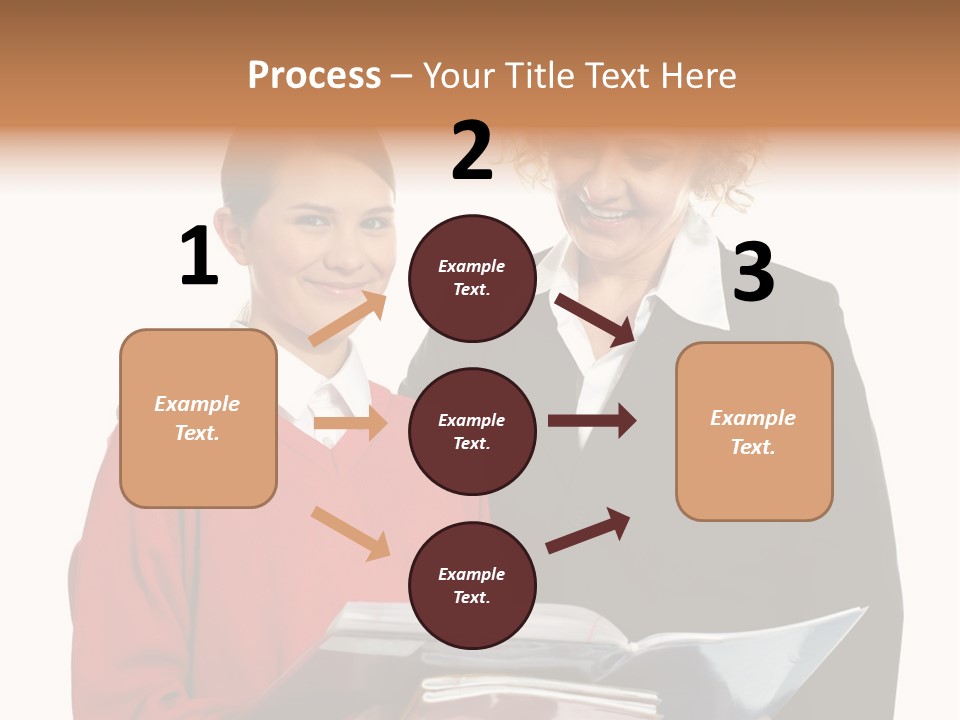 Process – Your Title Text Here

1

Example Text.

2

Example Text.

Example Text.

Example Text.

3

Example Text.